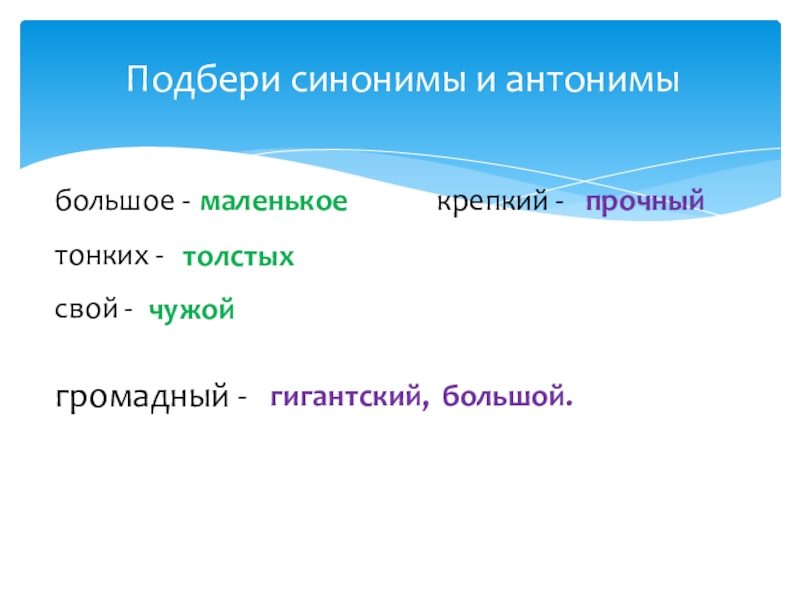 Подбери синонимы и антонимы

большое - маленькое

крепкий - прочный

тонких - толстых

свой - чужой

громадный - гигантский, большой.